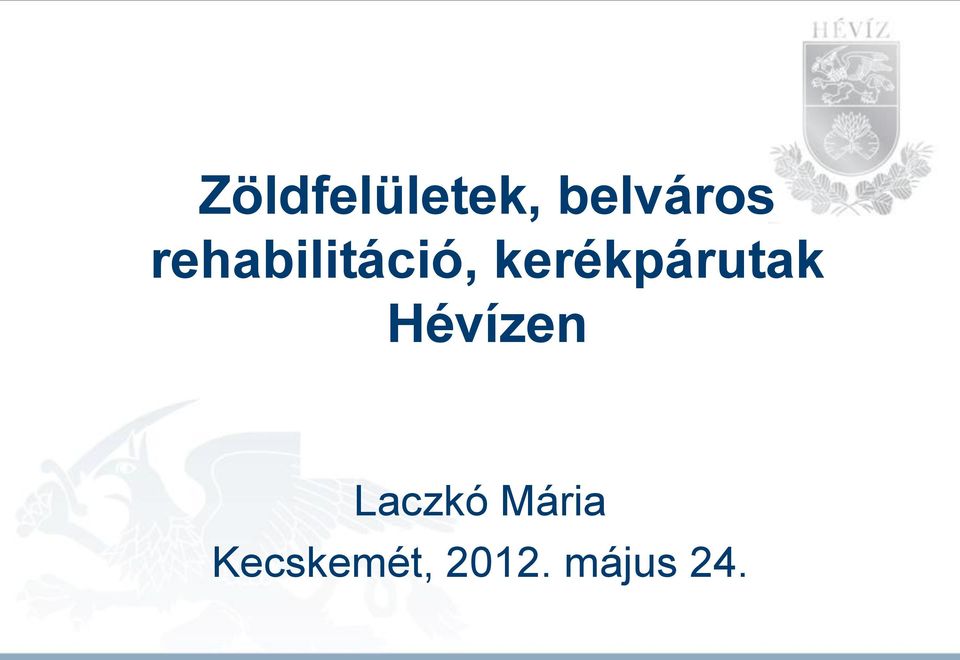 HÉVÍZ

Zöldfelületek, belváros rehabilitáció, kerékpárutak Hévízen

Laczkó Mária
Kecskemét, 2012. május 24.